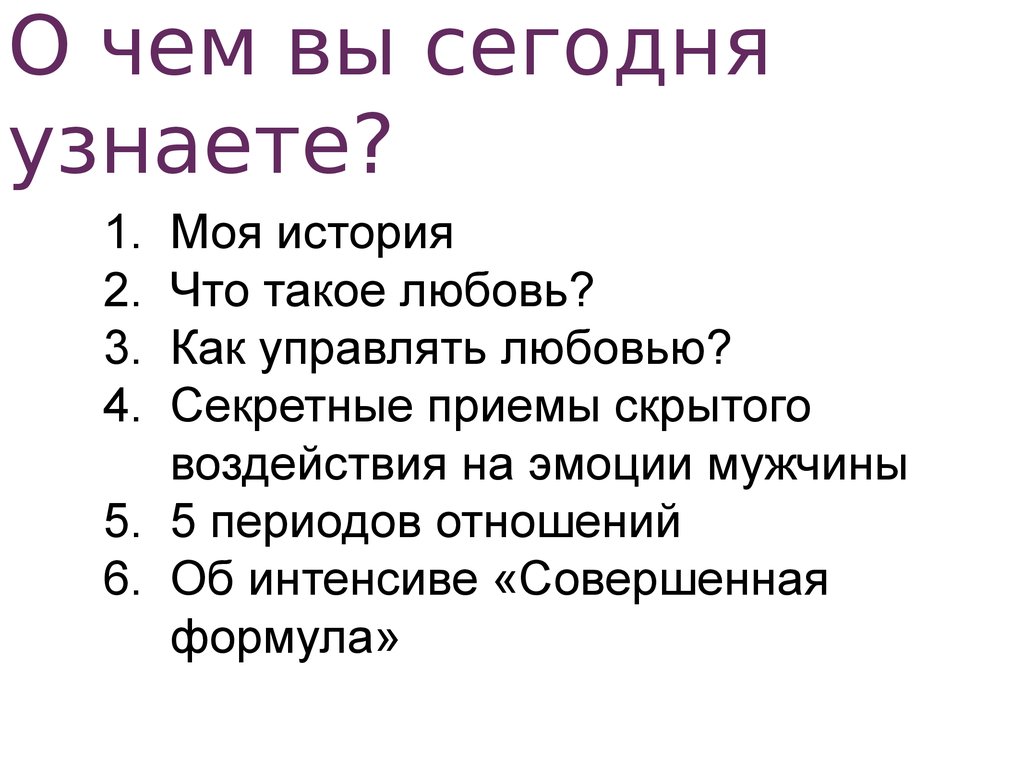 О чем вы сегодня узнаете?

1. Моя история
2. Что такое любовь?
3. Как управлять любовью?
4. Секретные приемы скрытого воздействия на эмоции мужчины
5. 5 периодов отношений
6. Об интенсиве «Совершенная формула»